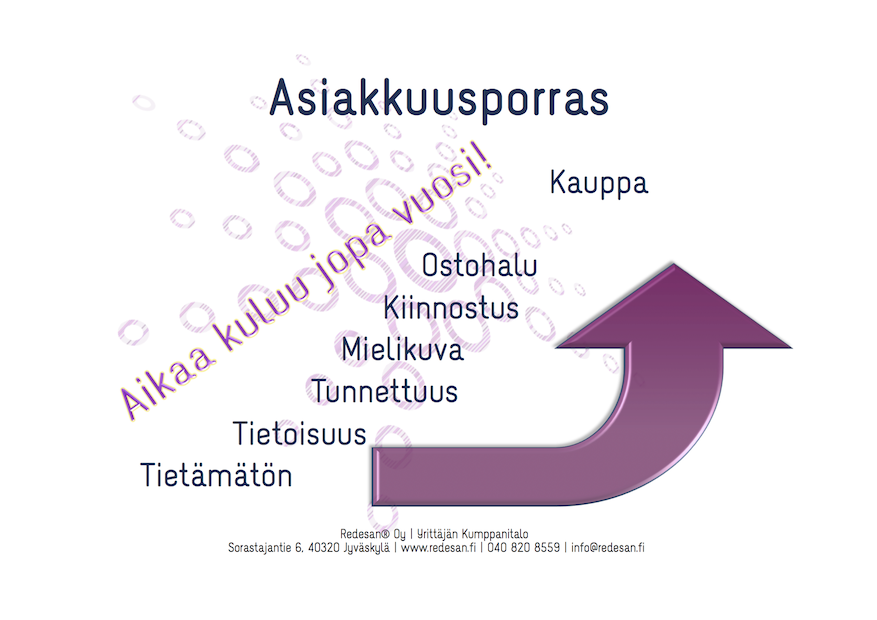 Asiakkuusporras

Aikaa kuluu jopa vuosi!

Kauppa

Ostohalu

Kiinnostus

Mielikuva

Tunnettuus

Tietoisuus

Tietämätön

Redesan® Oy | Yrittäjän Kumppanitalo
Sorastajantie 6, 40320 Jyväskylä | www.redesan.fi | 040 820 8559 | info@redesan.fi